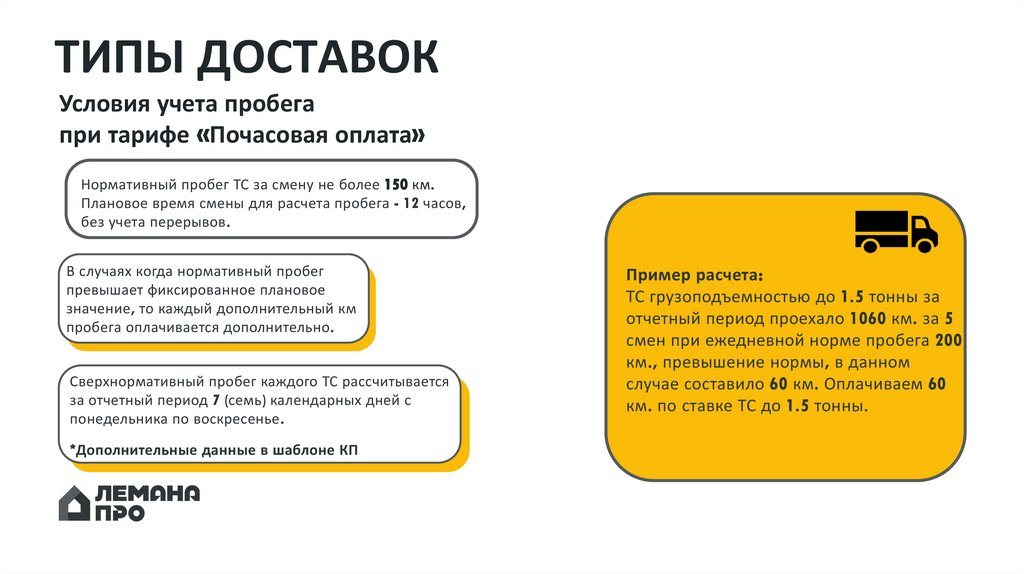 ТИПЫ ДОСТАВОК

Условия учета пробега
при тарифе «Почасовая оплата»

Нормативный пробег ТС за смену не более 150 км.
Плановое время смены для расчета пробега - 12 часов, без учета перерывов.

В случаях когда нормативный пробег превышает фиксированное плановое значение, то каждый дополнительный км пробега оплачивается дополнительно.

Сверхнормативный пробег каждого ТС рассчитывается за отчетный период 7 (семь) календарных дней с понедельника по воскресенье.

*Дополнительные данные в шаблоне КП

ЛЕМАНА
ПРО

Пример расчета:
ТС грузоподъемностью до 1.5 тонны за отчетный период проехало 1060 км. за 5 смен при ежедневной норме пробега 200 км., превышение нормы, в данном случае составило 60 км. Оплачиваем 60 км. по ставке ТС до 1.5 тонны.